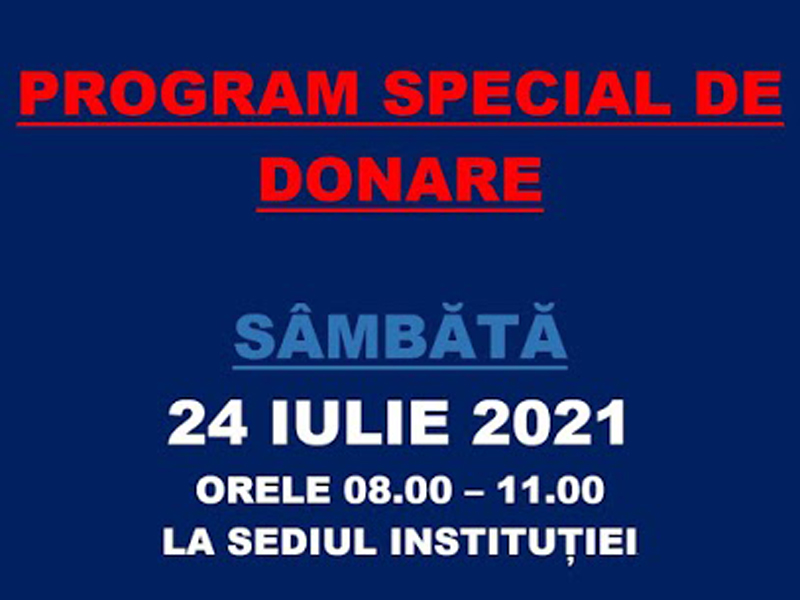 PROGRAM SPECIAL DE DONARE

SÂMBĂTĂ

24 IULIE 2021

ORELE 08.00 – 11.00

LA SEDIUL INSTITUȚIEI